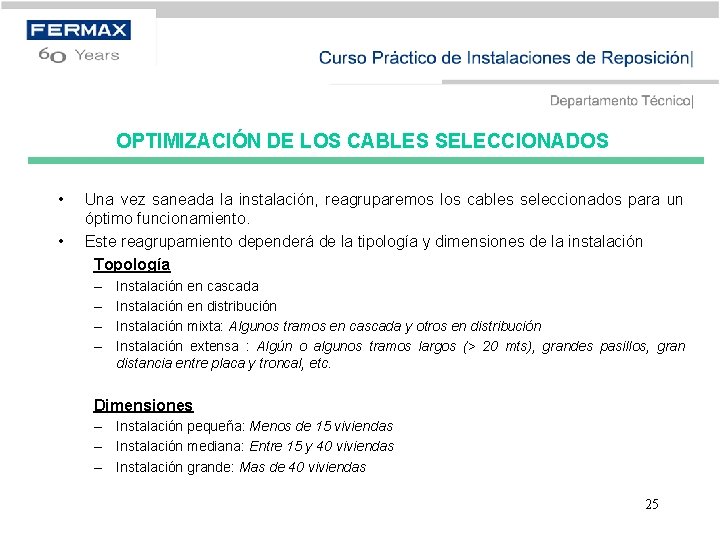 FERMAX
60 Years

Curso Práctico de Instalaciones de Reposición|

Departamento Técnico|

OPTIMIZACIÓN DE LOS CABLES SELECCIONADOS

• Una vez saneada la instalación, reagruparemos los cables seleccionados para un óptimo funcionamiento.
• Este reagrupamiento dependerá de la tipología y dimensiones de la instalación

Topología
– Instalación en cascada
– Instalación en distribución
– Instalación mixta: Algunos tramos en cascada y otros en distribución
– Instalación extensa : Algún o algunos tramos largos (> 20 mts), grandes pasillos, gran distancia entre placa y troncal, etc.

Dimensiones
– Instalación pequeña: Menos de 15 viviendas
– Instalación mediana: Entre 15 y 40 viviendas
– Instalación grande: Mas de 40 viviendas

25